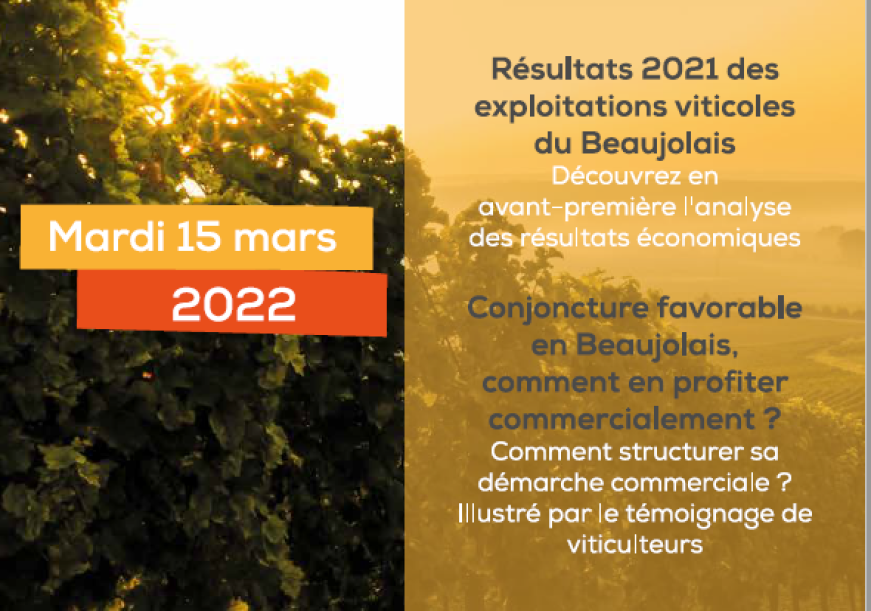 Mardi 15 mars
2022

Résultats 2021 des exploitations viticoles du Beaujolais
Découvrez en avant-première l'analyse des résultats économiques

Conjoncture favorable en Beaujolais, comment en profiter commercialement ?
Comment structurer sa démarche commerciale ?
Illustré par le témoignage de viticulteurs